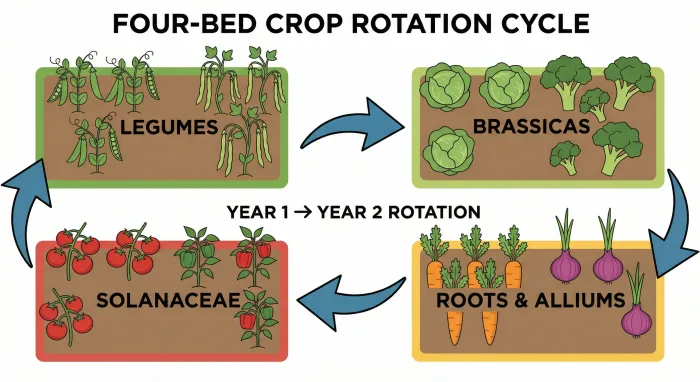 FOUR-BED CROP ROTATION CYCLE

LEGUMES

BRASSICAS

YEAR 1 → YEAR 2 ROTATION

SOLANACEAE

ROOTS & ALLIUMS